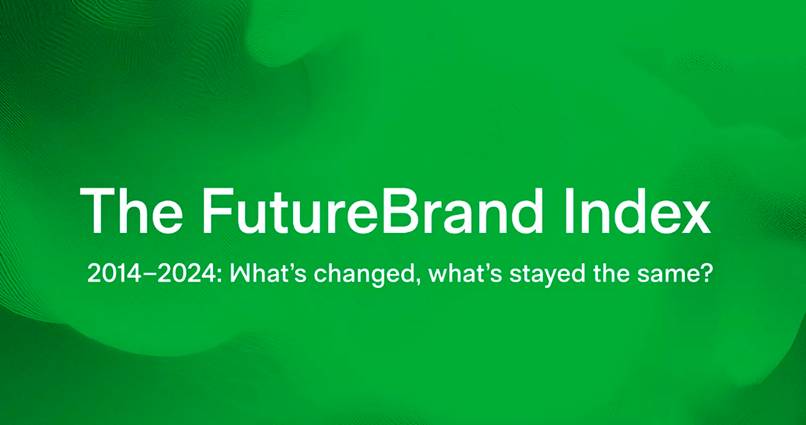 The FutureBrand Index

2014–2024: What's changed, what's stayed the same?